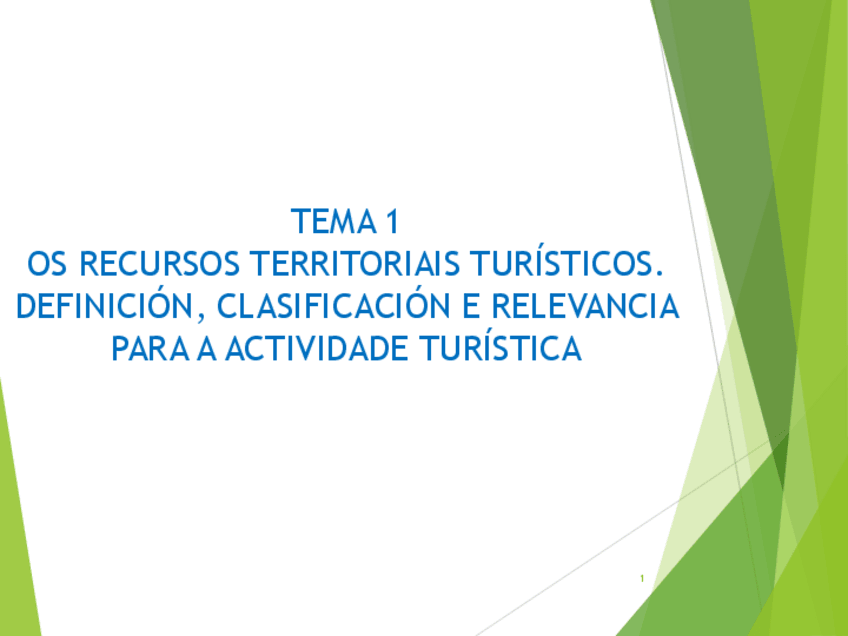 TEMA 1
OS RECURSOS TERRITORIAIS TURÍSTICOS. DEFINICIÓN, CLASIFICACIÓN E RELEVANCIA PARA A ACTIVIDADE TURÍSTICA

1